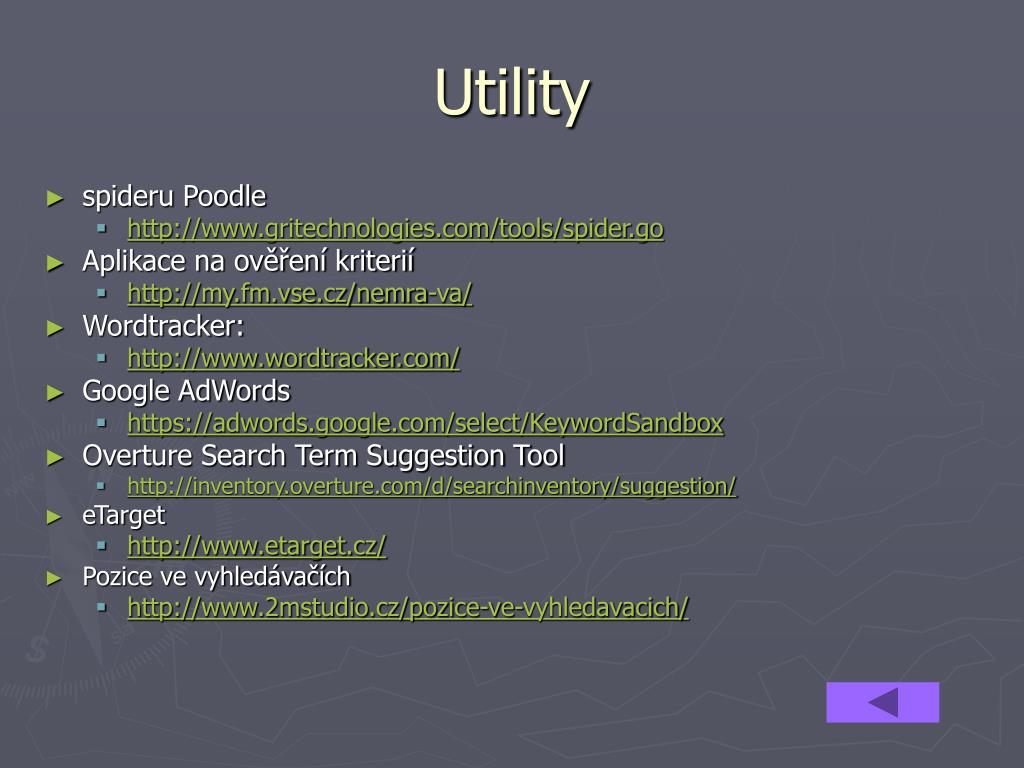 Utility

► spideru Poodle
  ▪ http://www.gritechnologies.com/tools/spider.go
► Aplikace na ověření kriterií
  ▪ http://my.fm.vse.cz/nemra-va/
► Wordtracker:
  ▪ http://www.wordtracker.com/
► Google AdWords
  ▪ https://adwords.google.com/select/KeywordSandbox
► Overture Search Term Suggestion Tool
  ▪ http://inventory.overture.com/d/searchinventory/suggestion/
► eTarget
  ▪ http://www.etarget.cz/
► Pozice ve vyhledávačích
  ▪ http://www.2mstudio.cz/pozice-ve-vyhledavacich/